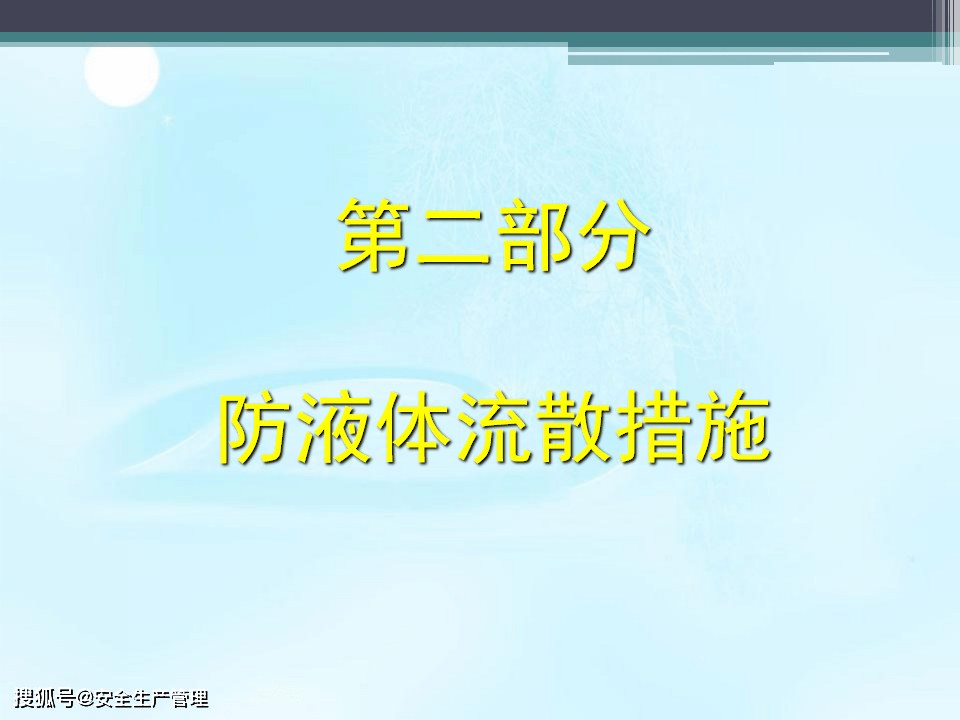 第二部分

防液体流散措施

搜狐号@安全生产管理